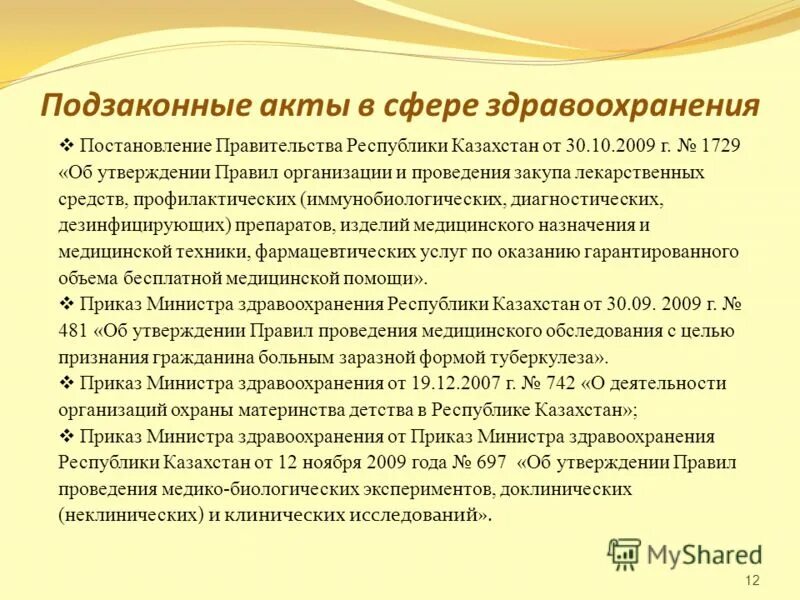 Подзаконные акты в сфере здравоохранения

❖ Постановление Правительства Республики Казахстан от 30.10.2009 г. № 1729 «Об утверждении Правил организации и проведения закупа лекарственных средств, профилактических (иммунобиологических, диагностических, дезинфицирующих) препаратов, изделий медицинского назначения и медицинской техники, фармацевтических услуг по оказанию гарантированного объема бесплатной медицинской помощи».

❖ Приказ Министра здравоохранения Республики Казахстан от 30.09. 2009 г. № 481 «Об утверждении Правил проведения медицинского обследования с целью признания гражданина больным заразной формой туберкулеза».

❖ Приказ Министра здравоохранения от 19.12.2007 г. № 742 «О деятельности организаций охраны материнства детства в Республике Казахстан»;

❖ Приказ Министра здравоохранения от Приказ Министра здравоохранения Республики Казахстан от 12 ноября 2009 года № 697 «Об утверждении Правил проведения медико-биологических экспериментов, доклинических (неклинических) и клинических исследований».

MyShared

12